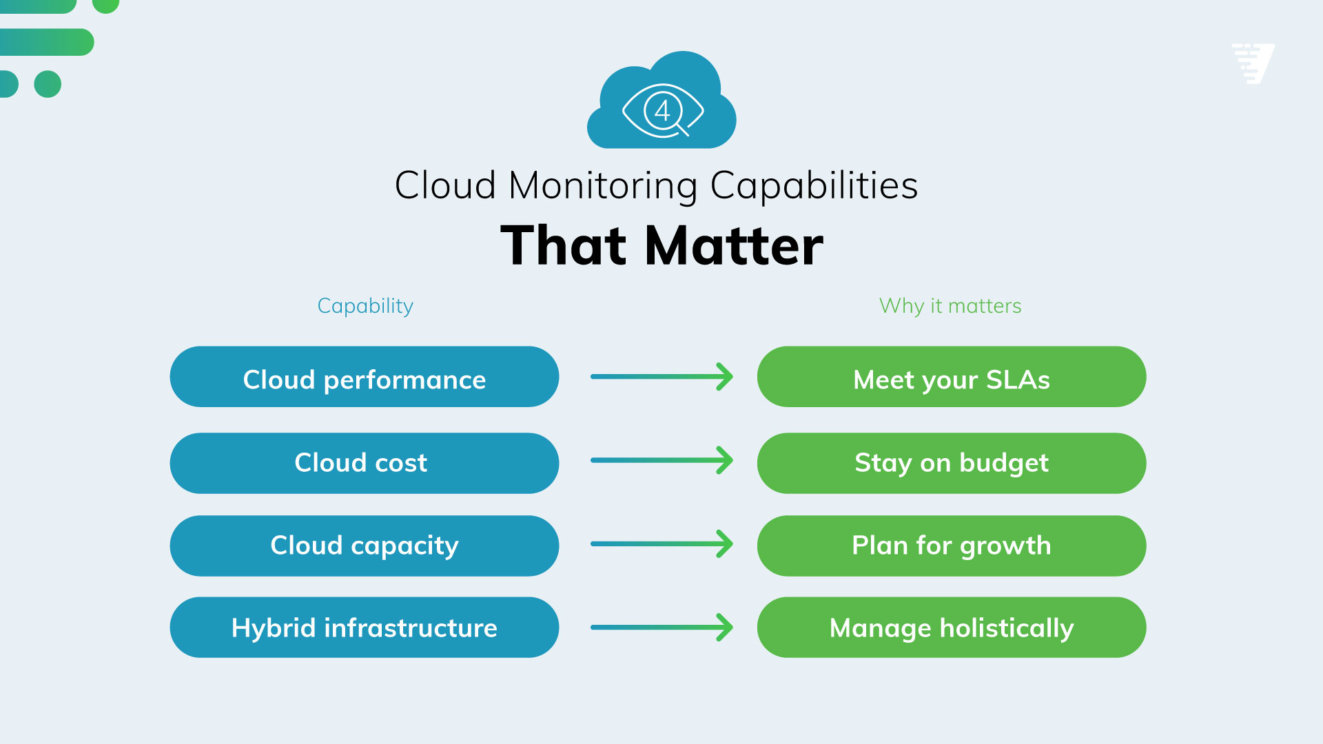 4

Cloud Monitoring Capabilities
That Matter

| Capability | Why it matters |
|---|---|
| Cloud performance | Meet your SLAs |
| Cloud cost | Stay on budget |
| Cloud capacity | Plan for growth |
| Hybrid infrastructure | Manage holistically |